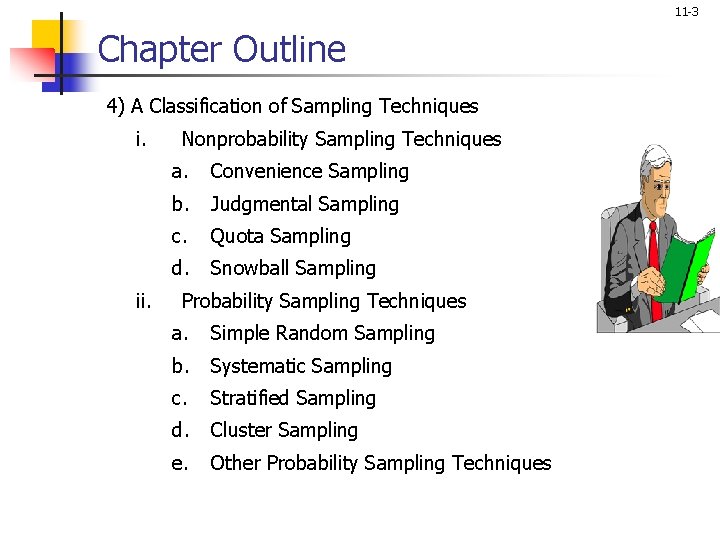 11-3

Chapter Outline

4) A Classification of Sampling Techniques

i. Nonprobability Sampling Techniques

a. Convenience Sampling

b. Judgmental Sampling

c. Quota Sampling

d. Snowball Sampling

ii. Probability Sampling Techniques

a. Simple Random Sampling

b. Systematic Sampling

c. Stratified Sampling

d. Cluster Sampling

e. Other Probability Sampling Techniques